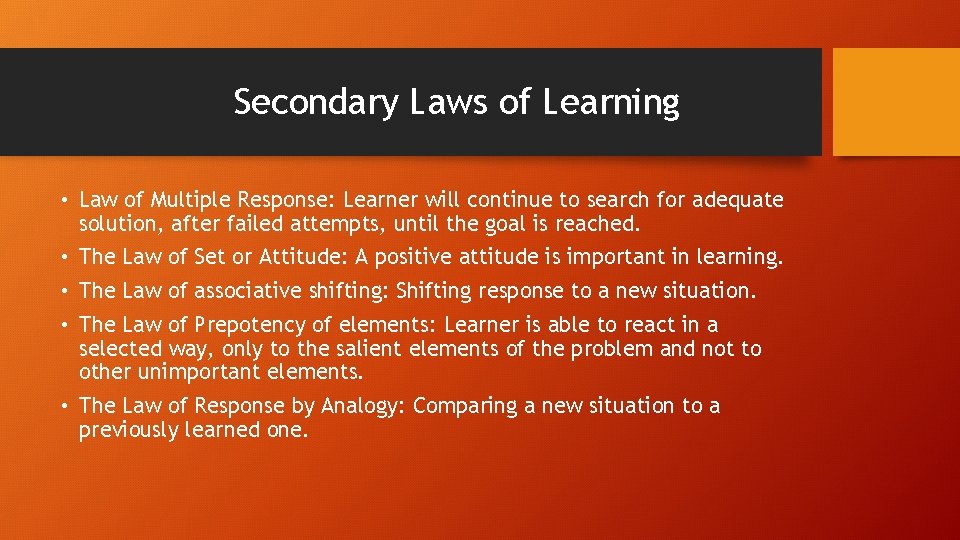 Secondary Laws of Learning

• Law of Multiple Response: Learner will continue to search for adequate solution, after failed attempts, until the goal is reached.

• The Law of Set or Attitude: A positive attitude is important in learning.

• The Law of associative shifting: Shifting response to a new situation.

• The Law of Prepotency of elements: Learner is able to react in a selected way, only to the salient elements of the problem and not to other unimportant elements.

• The Law of Response by Analogy: Comparing a new situation to a previously learned one.